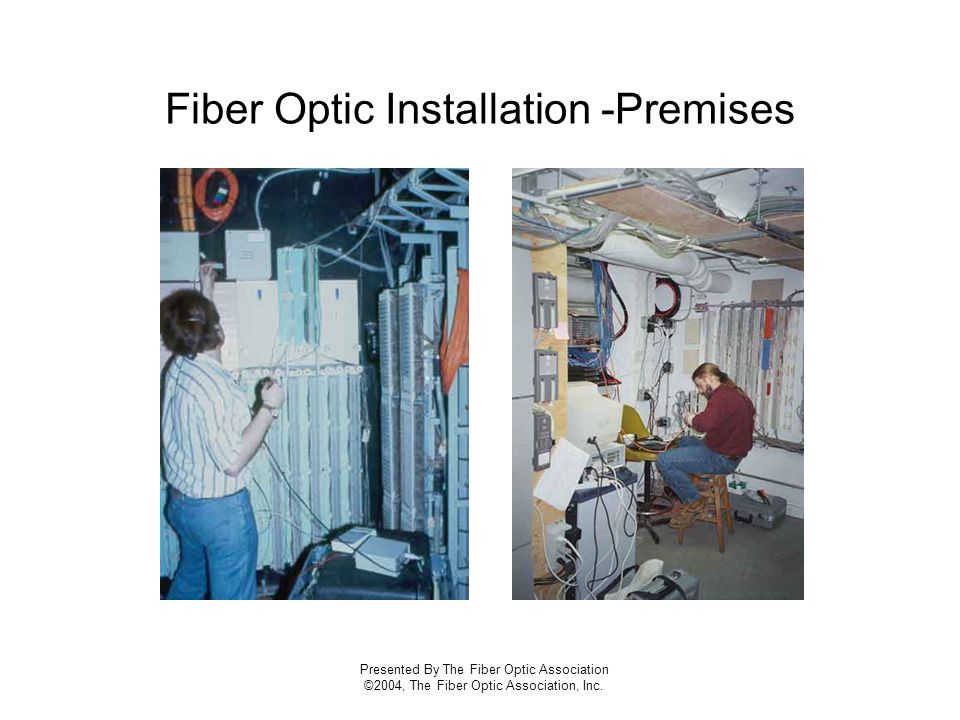 Fiber Optic Installation -Premises

Presented By The Fiber Optic Association
©2004, The Fiber Optic Association, Inc.